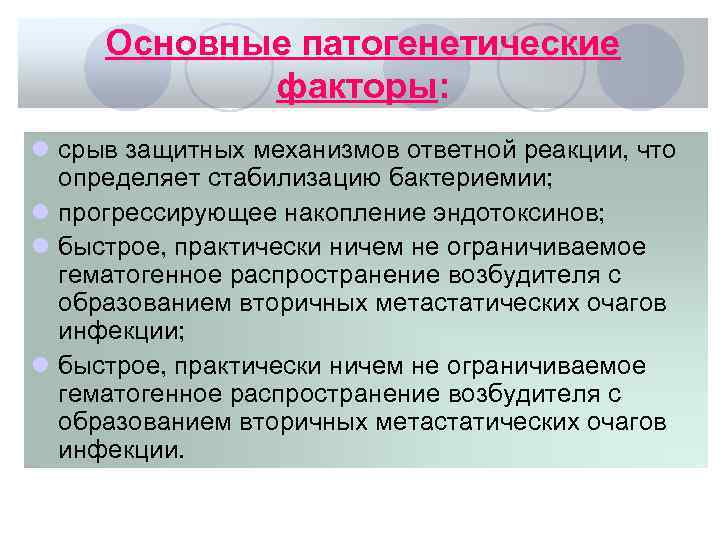 Основные патогенетические факторы:

срыв защитных механизмов ответной реакции, что определяет стабилизацию бактериемии;

прогрессирующее накопление эндотоксинов;

быстрое, практически ничем не ограничиваемое гематогенное распространение возбудителя с образованием вторичных метастатических очагов инфекции;

быстрое, практически ничем не ограничиваемое гематогенное распространение возбудителя с образованием вторичных метастатических очагов инфекции.